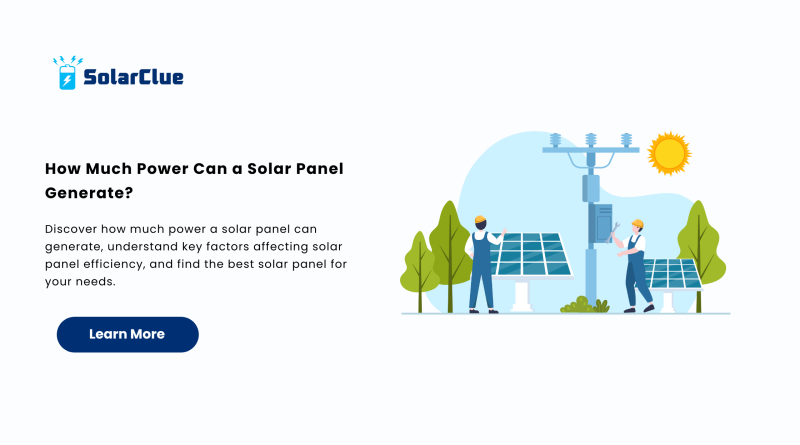 SolarClue

How Much Power Can a Solar Panel Generate?

Discover how much power a solar panel can generate, understand key factors affecting solar panel efficiency, and find the best solar panel for your needs.

Learn More